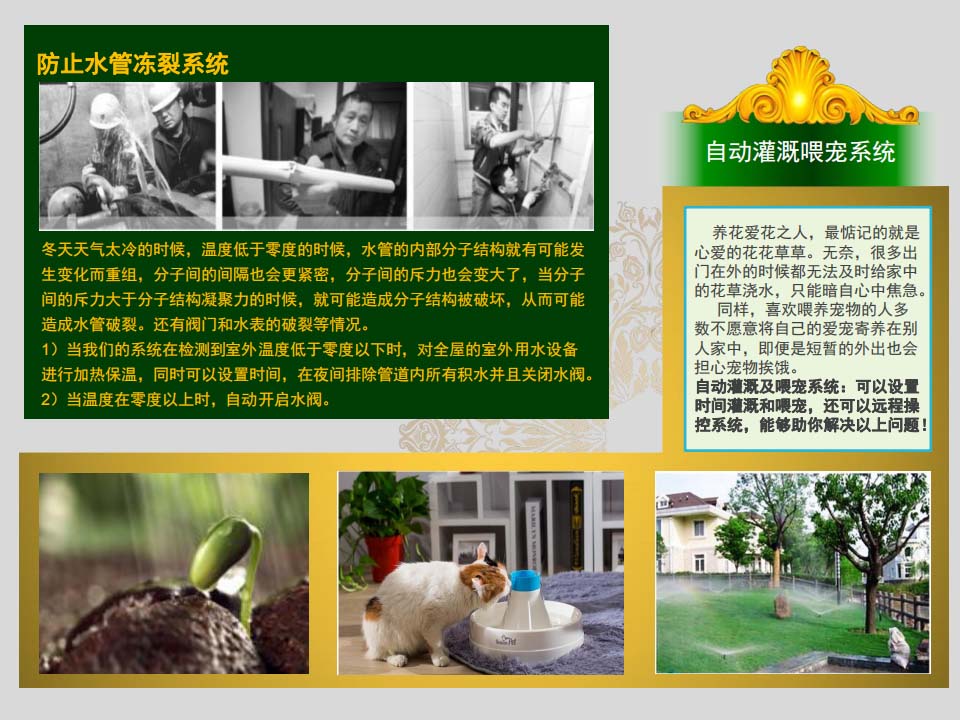 防止水管冻裂系统

冬天天气太冷的时候，温度低于零度的时候，水管的内部分子结构就有可能发生变化而重组，分子间的间隔也会更紧密，分子间的斥力也会变大了，当分子间的斥力大于分子结构凝聚力的时候，就可能造成分子结构被破坏，从而可能造成水管破裂。还有阀门和水表的破裂等情况。
1）当我们的系统在检测到室外温度低于零度以下时，对全屋的室外用水设备进行加热保温，同时可以设置时间，在夜间排除管道内所有积水并且关闭水阀。
2）当温度在零度以上时，自动开启水阀。

自动灌溉喂宠系统

养花爱花之人，最惦记的就是心爱的花花草草。无奈，很多出门在外的时候都无法及时给家中的花草浇水，只能暗自心中焦急。
同样，喜欢喂养宠物的人多数不愿意将自己的爱宠寄养在别人家中，即便是短暂的外出也会担心宠物挨饿。
自动灌溉及喂宠系统：可以设置时间灌溉和喂宠，还可以远程操控系统，能够助你解决以上问题！